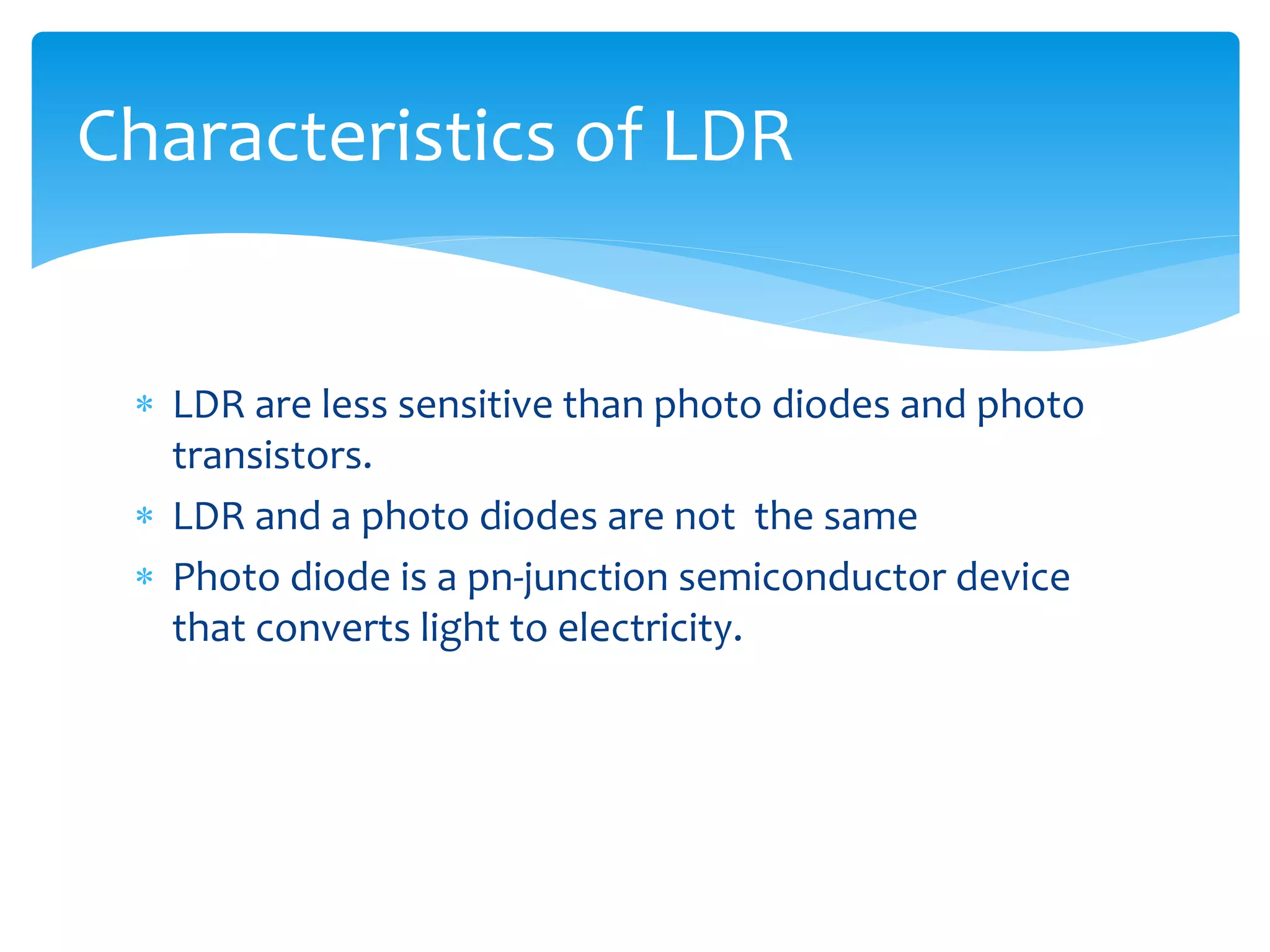 Characteristics of LDR

* LDR are less sensitive than photo diodes and photo transistors.
* LDR and a photo diodes are not  the same
* Photo diode is a pn-junction semiconductor device that converts light to electricity.